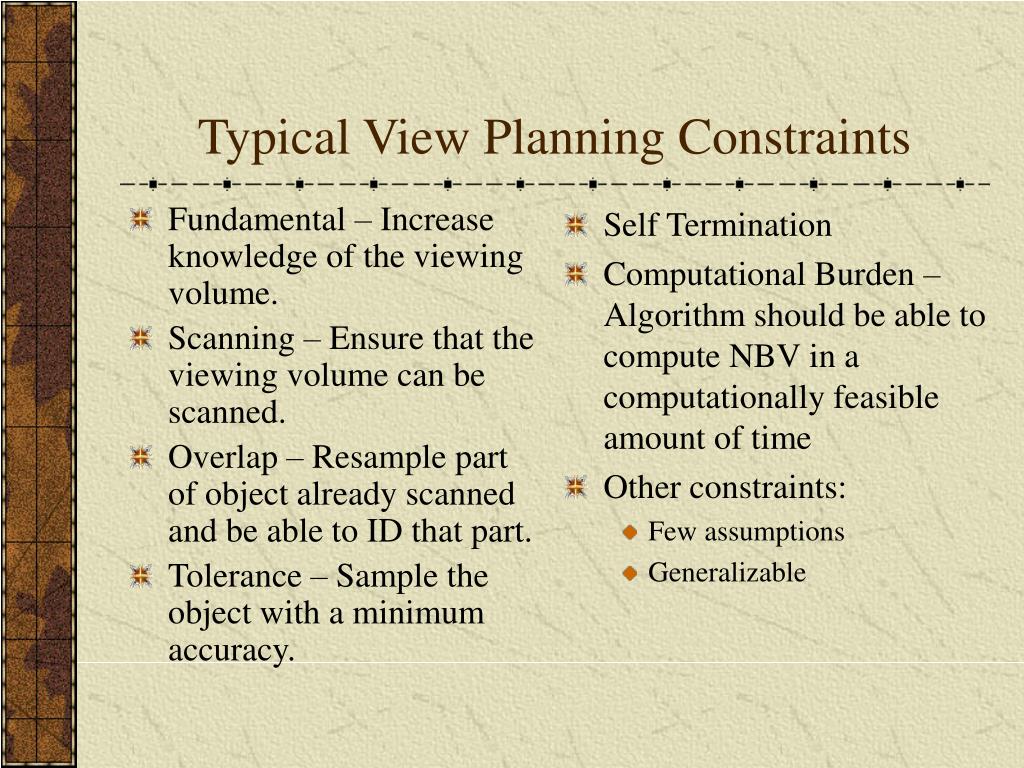 Typical View Planning Constraints

Fundamental – Increase knowledge of the viewing volume.

Scanning – Ensure that the viewing volume can be scanned.

Overlap – Resample part of object already scanned and be able to ID that part.

Tolerance – Sample the object with a minimum accuracy.

Self Termination

Computational Burden – Algorithm should be able to compute NBV in a computationally feasible amount of time

Other constraints:

Few assumptions

Generalizable